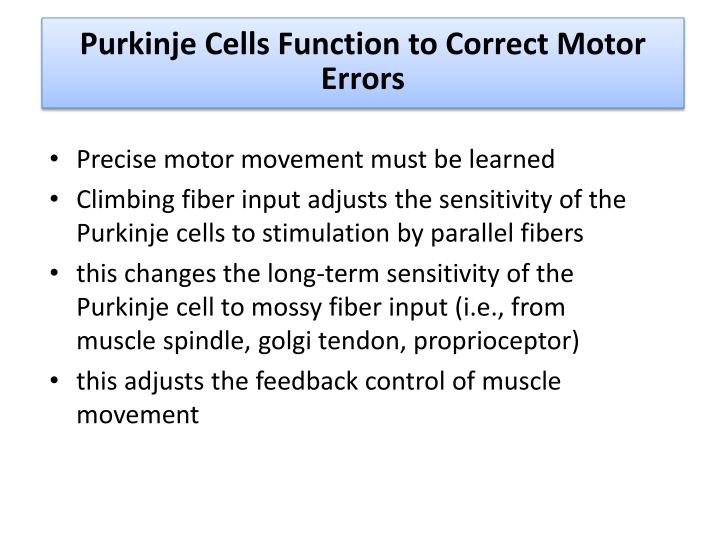 Purkinje Cells Function to Correct Motor Errors

• Precise motor movement must be learned
• Climbing fiber input adjusts the sensitivity of the Purkinje cells to stimulation by parallel fibers
• this changes the long-term sensitivity of the Purkinje cell to mossy fiber input (i.e., from muscle spindle, golgi tendon, proprioceptor)
• this adjusts the feedback control of muscle movement